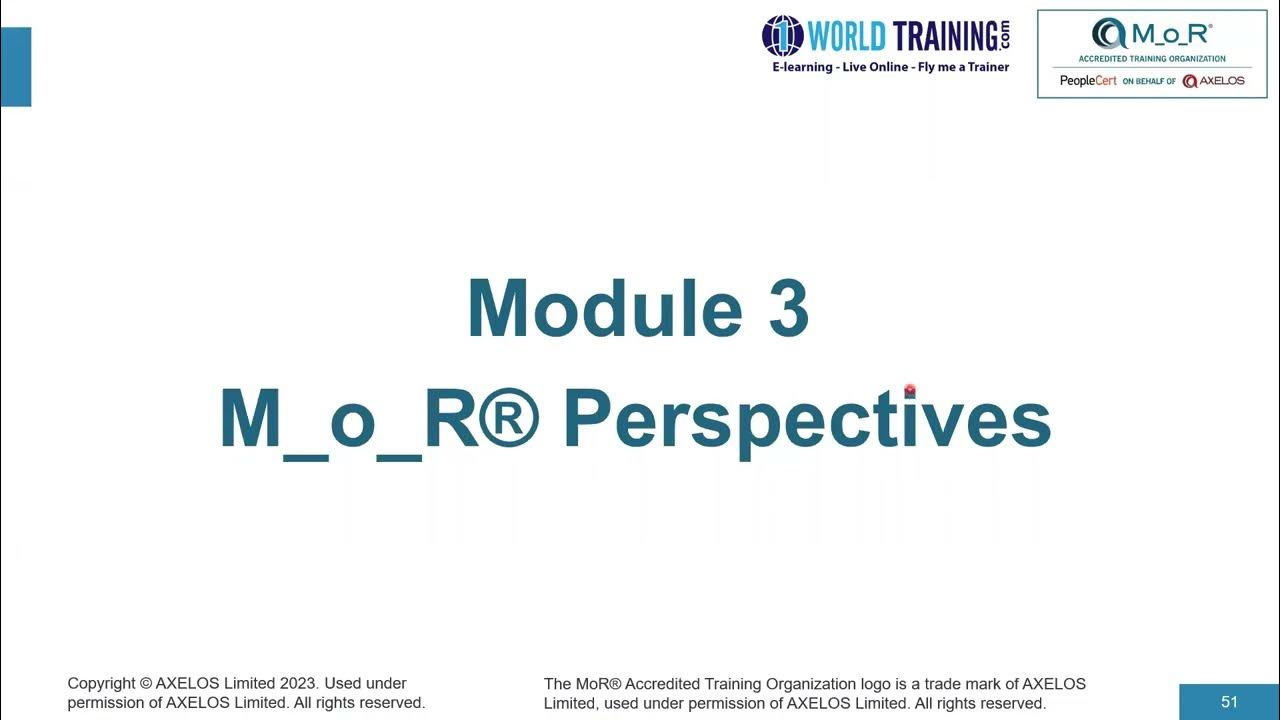 WORLD TRAINING.com
E-learning - Live Online - Fly me a Trainer

M_o_R®
ACCREDITED TRAINING ORGANIZATION
PeopleCert ON BEHALF OF AXELOS

Module 3
M_o_R® Perspectives

Copyright © AXELOS Limited 2023. Used under permission of AXELOS Limited. All rights reserved.

The MoR® Accredited Training Organization logo is a trade mark of AXELOS Limited, used under permission of AXELOS Limited. All rights reserved.

51